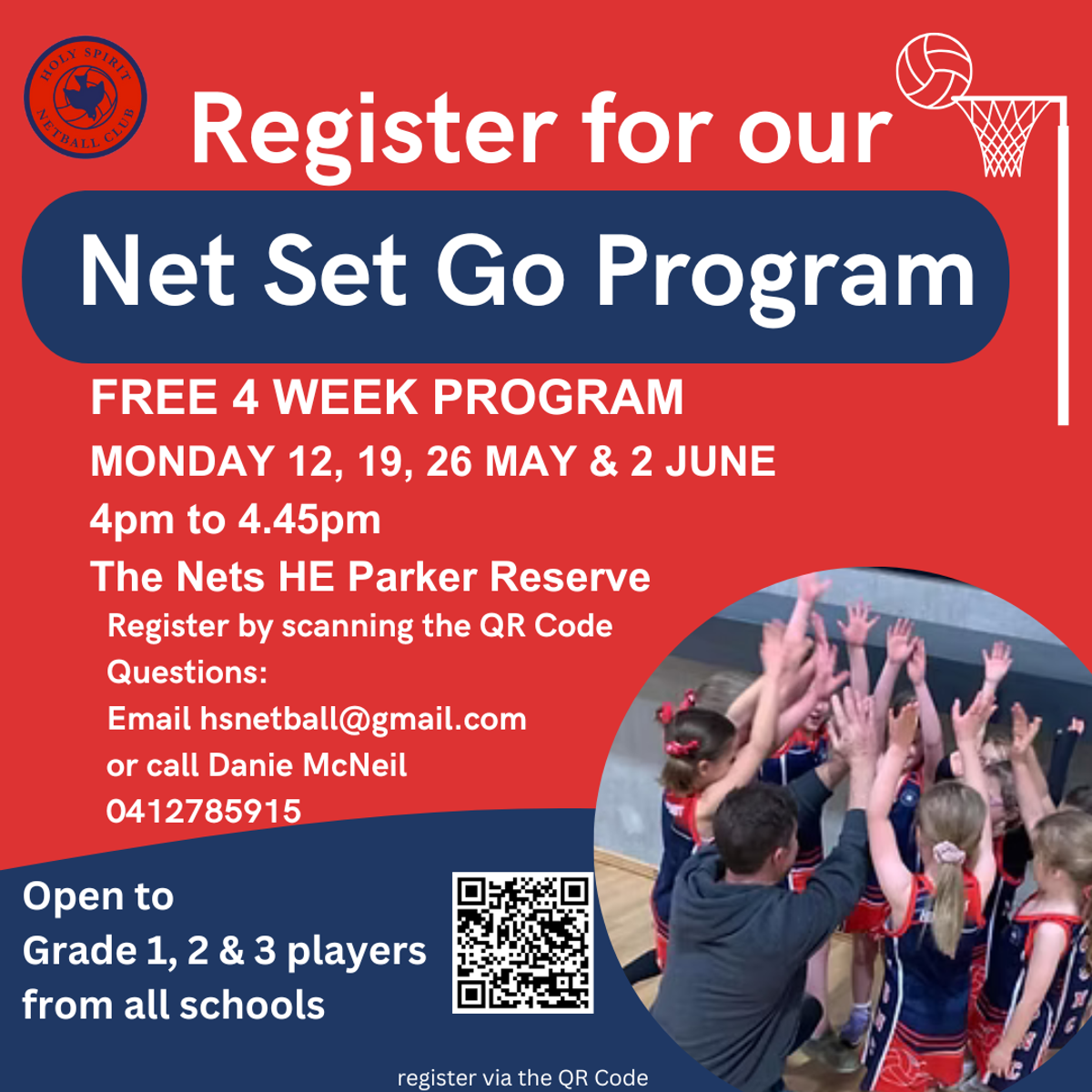 HOLY SPIRIT NETBALL CLUB

Register for our

Net Set Go Program

FREE 4 WEEK PROGRAM

MONDAY 12, 19, 26 MAY & 2 JUNE

4pm to 4.45pm

The Nets HE Parker Reserve

Register by scanning the QR Code

Questions:

Email hsnetball@gmail.com

or call Danie McNeil

0412785915

Open to Grade 1, 2 & 3 players from all schools

register via the QR Code